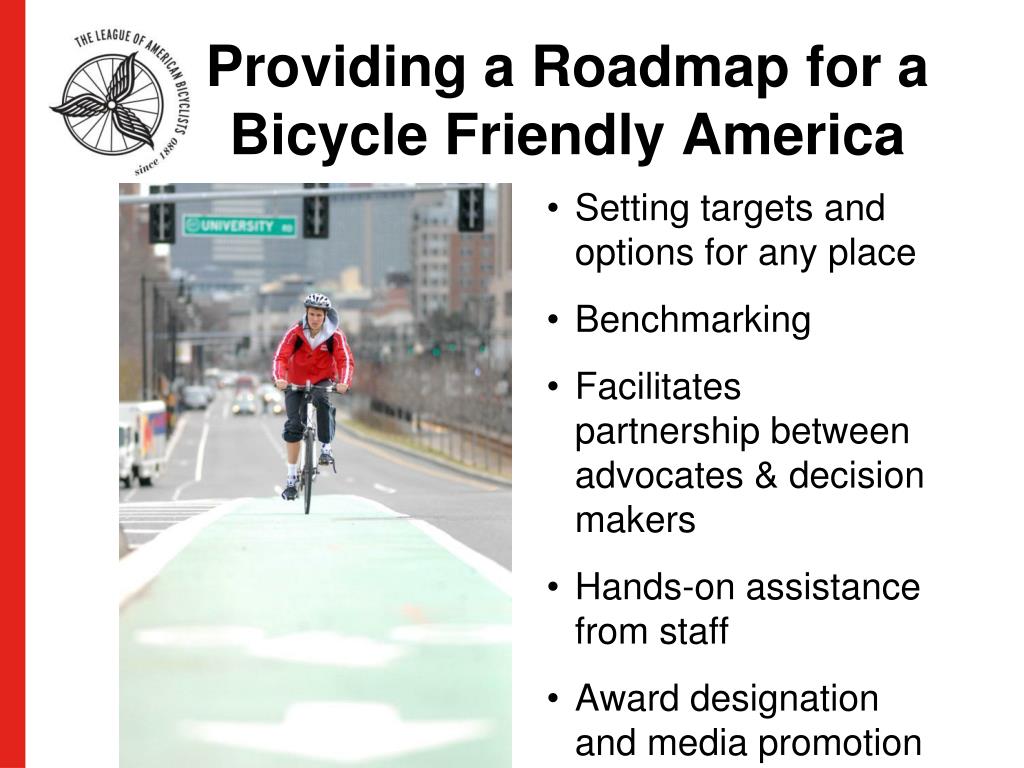 THE LEAGUE OF AMERICAN BICYCLISTS
since 1880

Providing a Roadmap for a Bicycle Friendly America

UNIVERSITY RD

• Setting targets and options for any place
• Benchmarking
• Facilitates partnership between advocates & decision makers
• Hands-on assistance from staff
• Award designation and media promotion